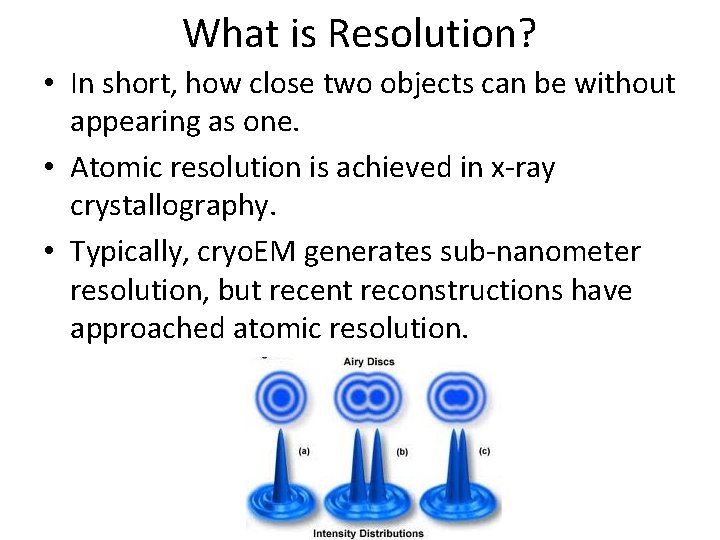 What is Resolution?

• In short, how close two objects can be without appearing as one.

• Atomic resolution is achieved in x-ray crystallography.

• Typically, cryoEM generates sub-nanometer resolution, but recent reconstructions have approached atomic resolution.

Airy Discs

(a)

(b)

(c)

Intensity Distributions